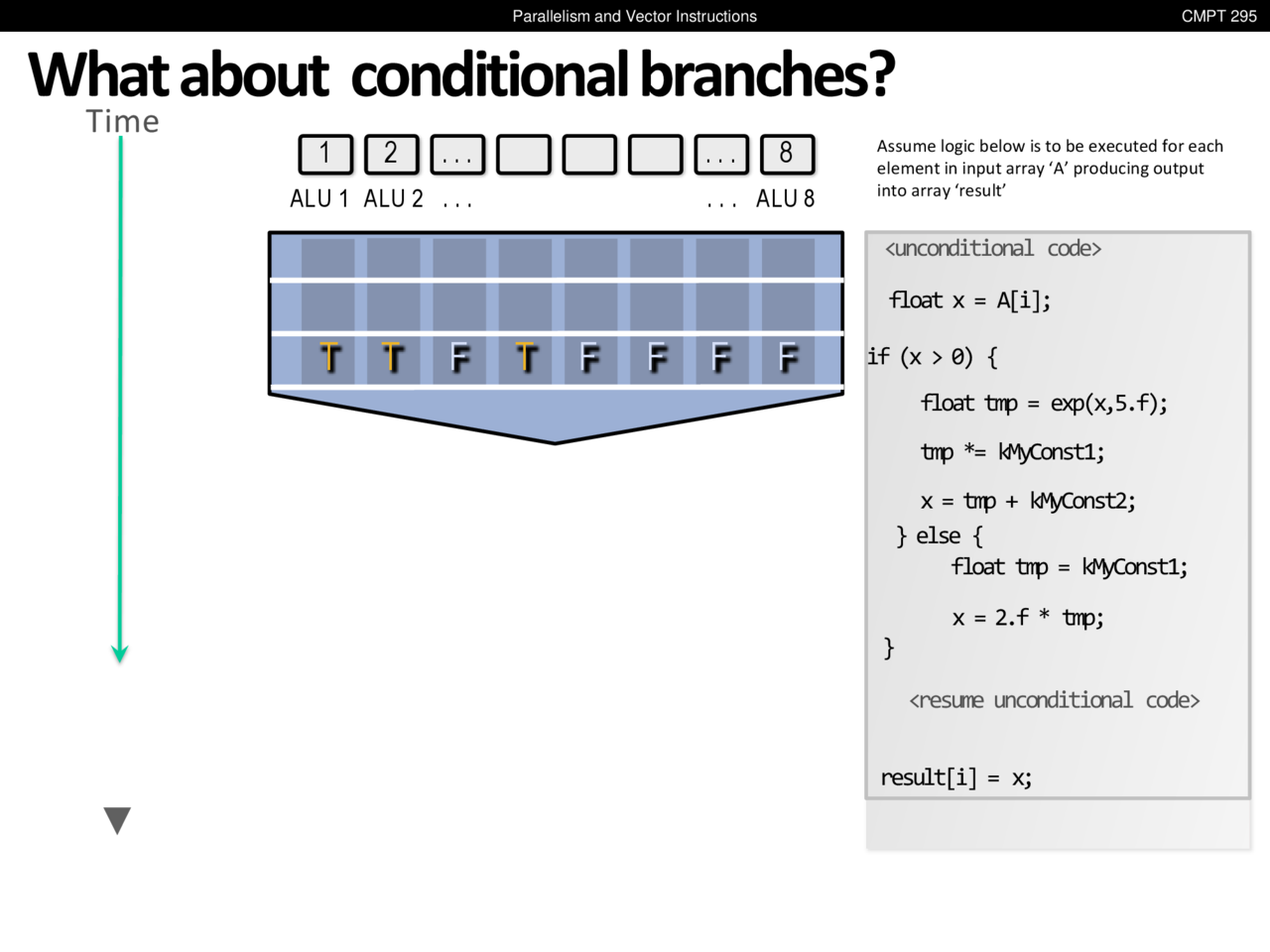 Parallelism and Vector Instructions

CMPT 295

What about conditional branches?

Time

1 2 ... ... 8

ALU 1 ALU 2 ... ... ALU 8

T T F T F F F F

Assume logic below is to be executed for each element in input array ‘A’ producing output into array ‘result’

<unconditional code>

float x = A[i];

if (x > 0) {

float tmp = exp(x,5.f);

tmp *= kMyConst1;

x = tmp + kMyConst2;

} else {

float tmp = kMyConst1;

x = 2.f * tmp;

}

<resume unconditional code>

result[i] = x;